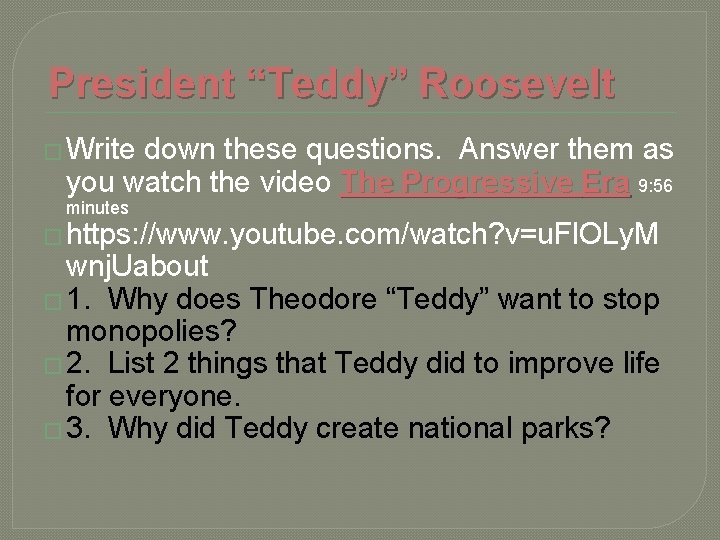 President “Teddy” Roosevelt

Write down these questions. Answer them as you watch the video The Progressive Era 9:56 minutes

https://www.youtube.com/watch?v=uFlOLyMwnjUabout

1. Why does Theodore “Teddy” want to stop monopolies?

2. List 2 things that Teddy did to improve life for everyone.

3. Why did Teddy create national parks?